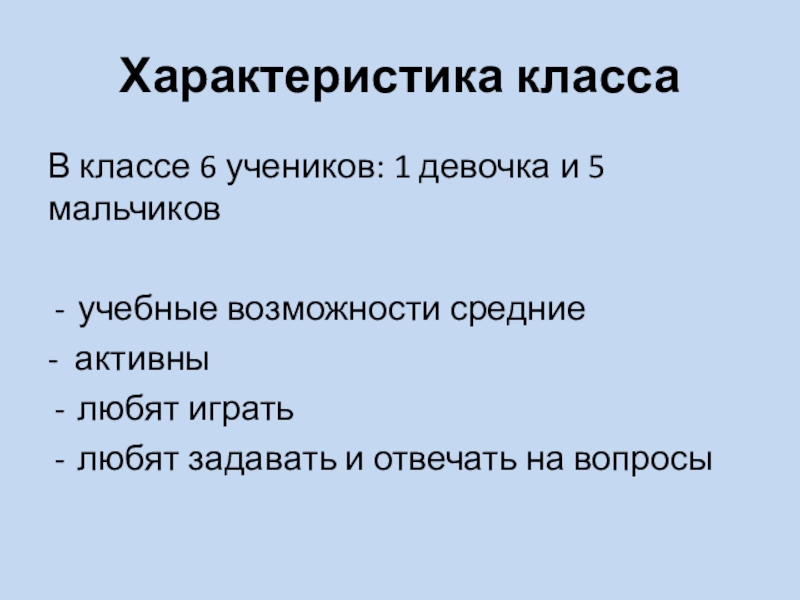 Характеристика класса

В классе 6 учеников: 1 девочка и 5 мальчиков

- учебные возможности средние
- активны
- любят играть
- любят задавать и отвечать на вопросы